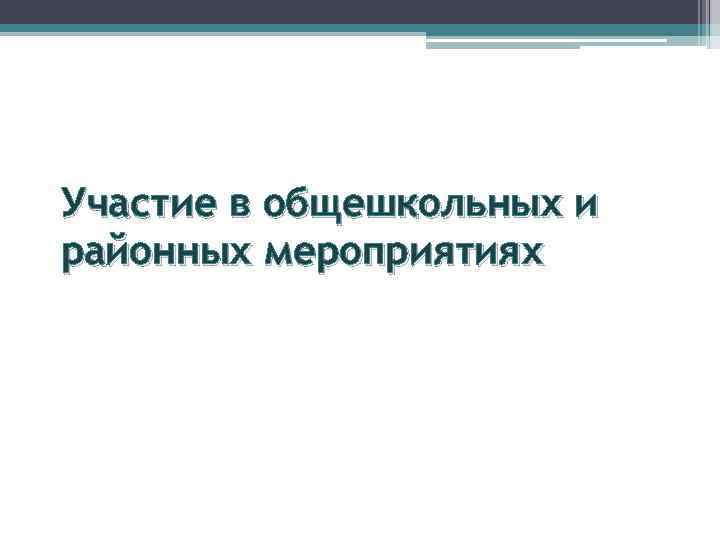 Участие в общешкольных и районных мероприятиях